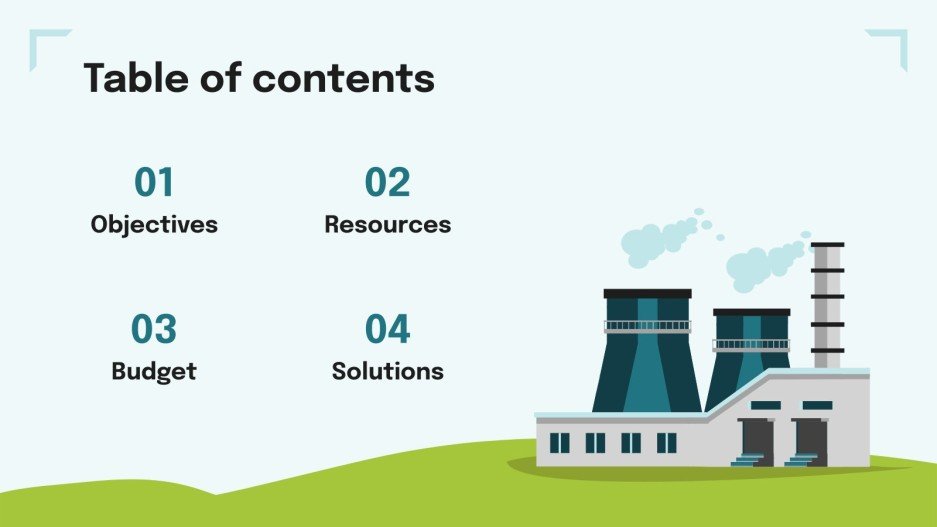 Table of contents

01
Objectives

02
Resources

03
Budget

04
Solutions